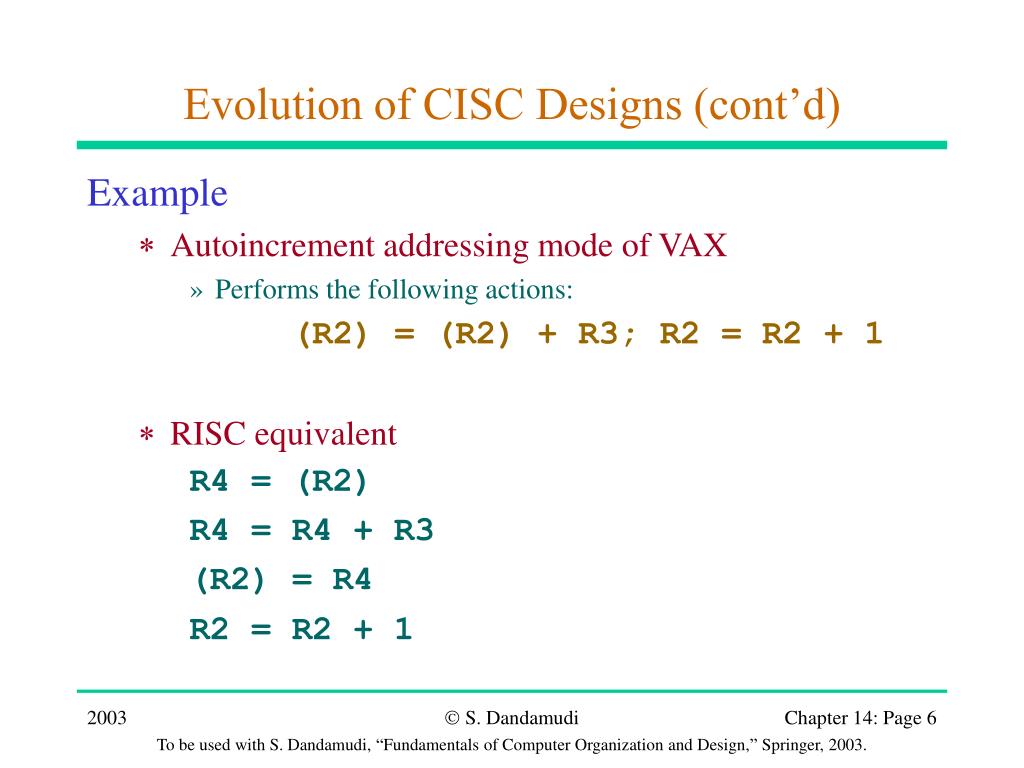 Evolution of CISC Designs (cont’d)

Example

∗ Autoincrement addressing mode of VAX

» Performs the following actions:

(R2) = (R2) + R3; R2 = R2 + 1

∗ RISC equivalent

R4 = (R2)

R4 = R4 + R3

(R2) = R4

R2 = R2 + 1

2003 © S. Dandamudi Chapter 14: Page 6

To be used with S. Dandamudi, “Fundamentals of Computer Organization and Design,” Springer, 2003.